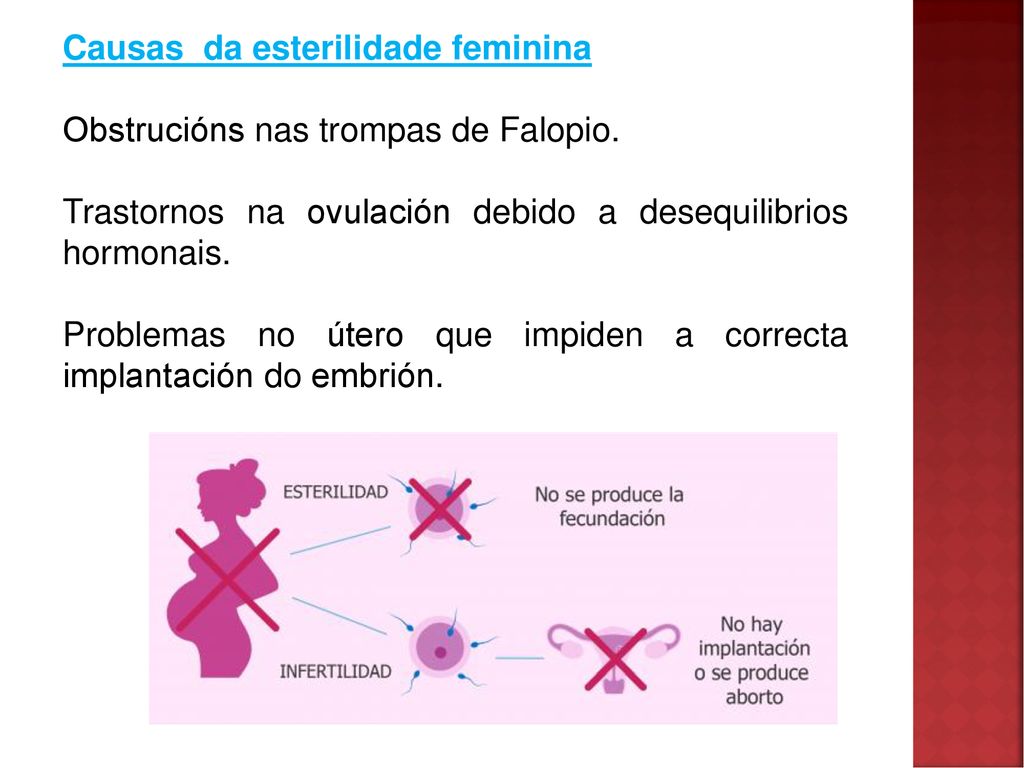 Causas  da esterilidade feminina

Obstrucións nas trompas de Falopio.

Trastornos na ovulación debido a desequilibrios hormonais.

Problemas no útero que impiden a correcta implantación do embrión.

ESTERILIDAD

No se produce la fecundación

INFERTILIDAD

No hay implantación o se produce aborto